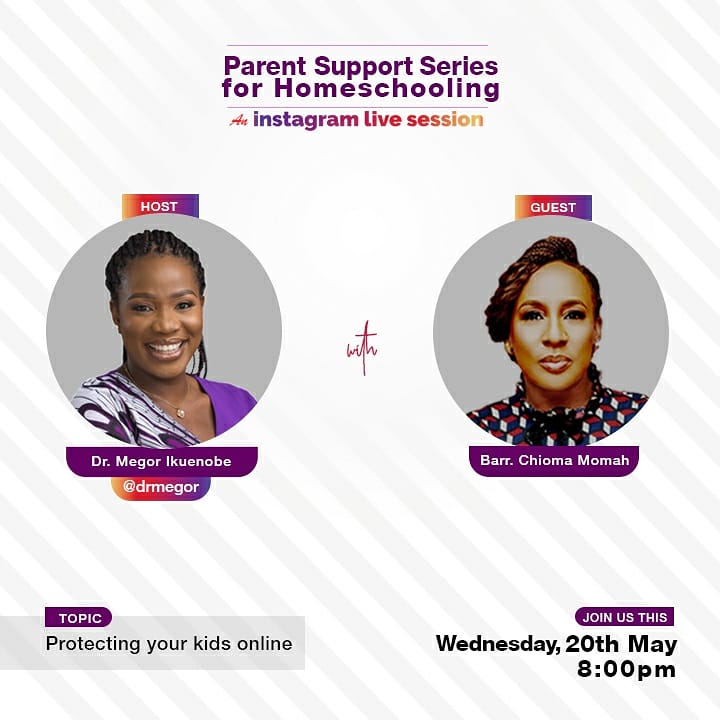 Parent Support Series for Homeschooling
An instagram live session

HOST

Dr. Megor Ikuenobe
@drmegor

with

GUEST

Barr. Chioma Momah

TOPIC
Protecting your kids online

JOIN US THIS
Wednesday, 20th May
8:00pm